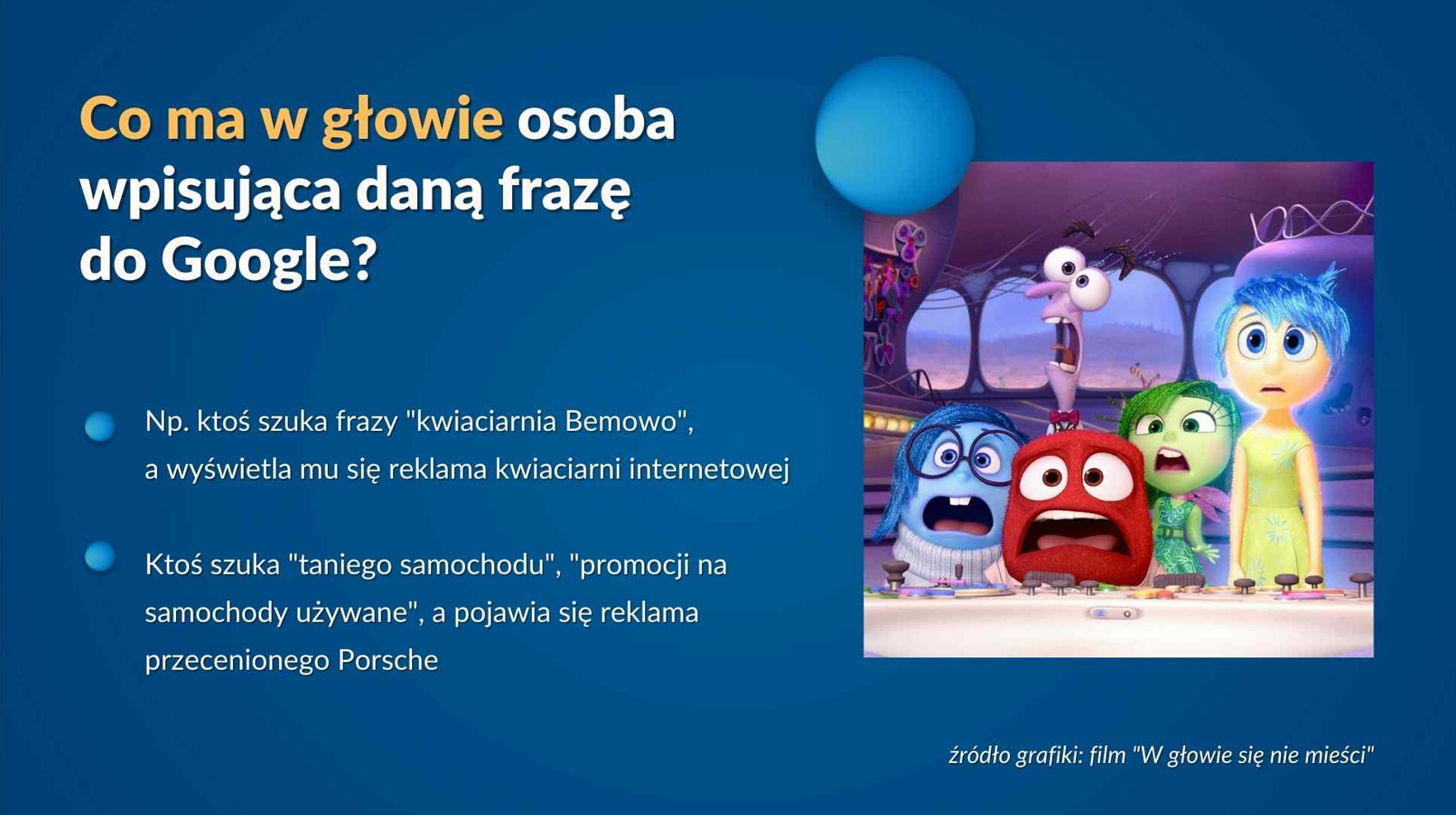 Co ma w głowie osoba wpisująca daną frazę do Google?

Np. ktoś szuka frazy "kwiaciarnia Bemowo", a wyświetla mu się reklama kwiaciarni internetowej

Ktoś szuka "taniego samochodu", "promocji na samochody używane", a pojawia się reklama przecenionego Porsche

źródło grafiki: film "W głowie się nie mieści"